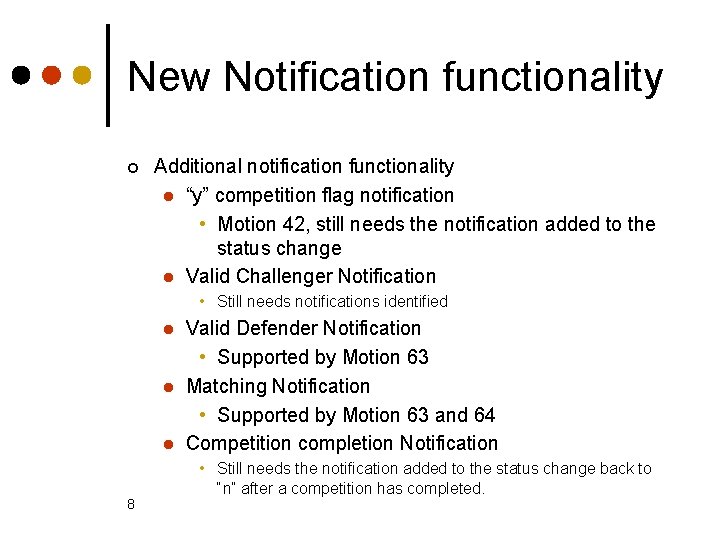 New Notification functionality

Additional notification functionality
“y” competition flag notification
Motion 42, still needs the notification added to the status change
Valid Challenger Notification
Still needs notifications identified
Valid Defender Notification
Supported by Motion 63
Matching Notification
Supported by Motion 63 and 64
Competition completion Notification
Still needs the notification added to the status change back to "n" after a competition has completed.

8